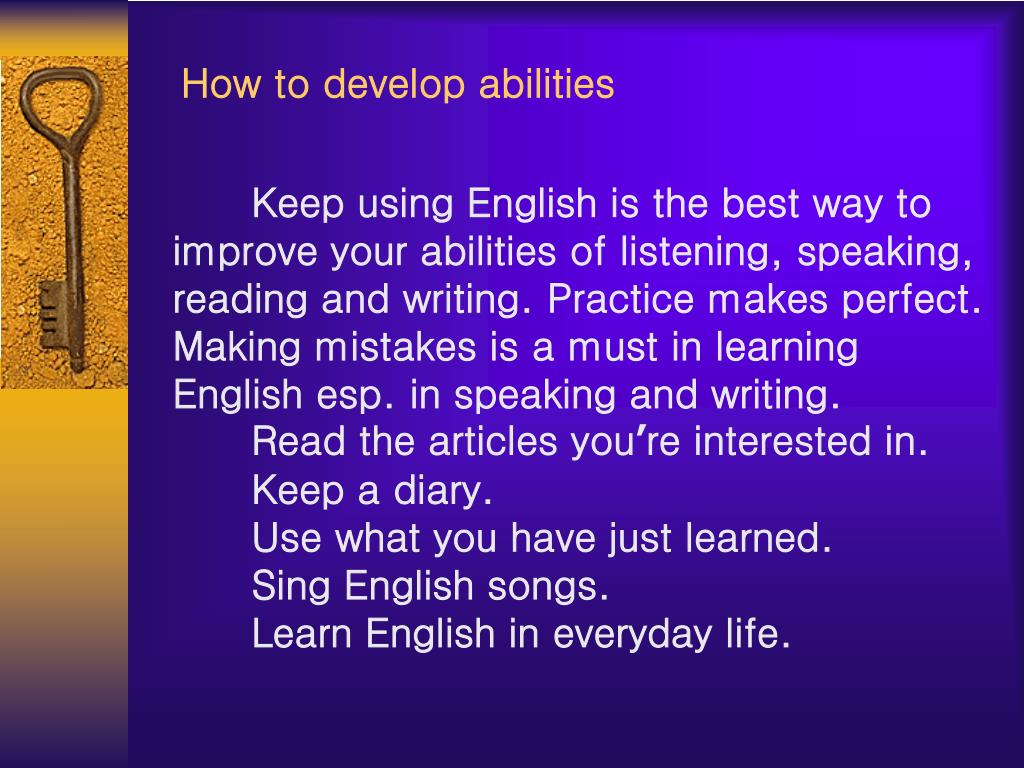 How to develop abilities

Keep using English is the best way to improve your abilities of listening, speaking, reading and writing. Practice makes perfect. Making mistakes is a must in learning English esp. in speaking and writing.

Read the articles you're interested in.

Keep a diary.

Use what you have just learned.

Sing English songs.

Learn English in everyday life.